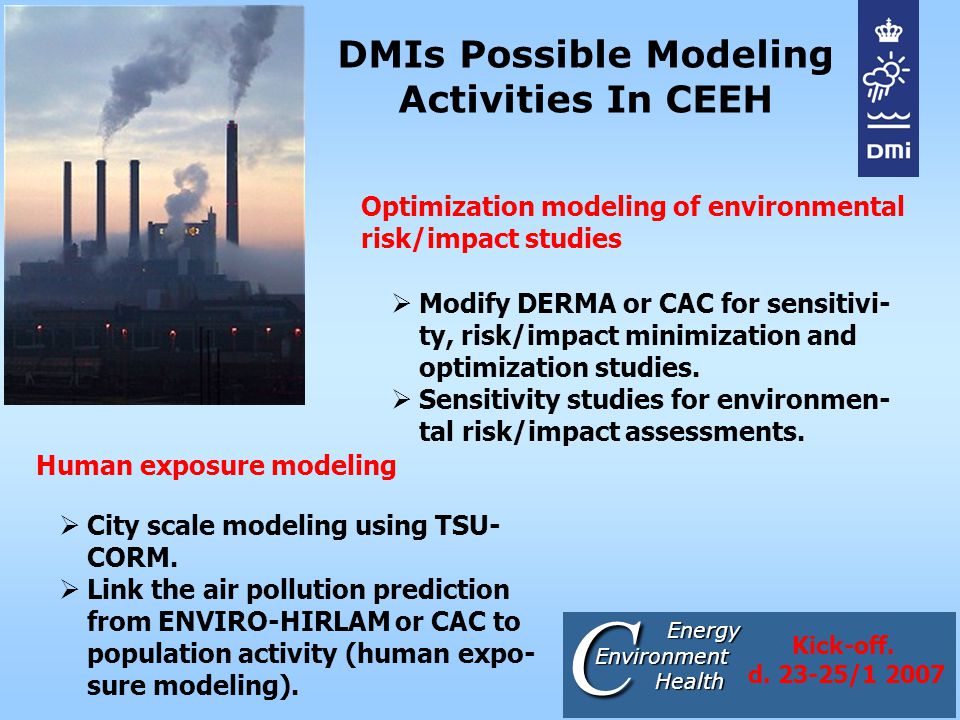 DMIs Possible Modeling Activities In CEEH

DMI

Optimization modeling of environmental risk/impact studies

➢ Modify DERMA or CAC for sensitivity, risk/impact minimization and optimization studies.
➢ Sensitivity studies for environmental risk/impact assessments.

Human exposure modeling

➢ City scale modeling using TSU-CORM.
➢ Link the air pollution prediction from ENVIRO-HIRLAM or CAC to population activity (human exposure modeling).

C Energy Environment Health

Kick-off. d. 23-25/1 2007